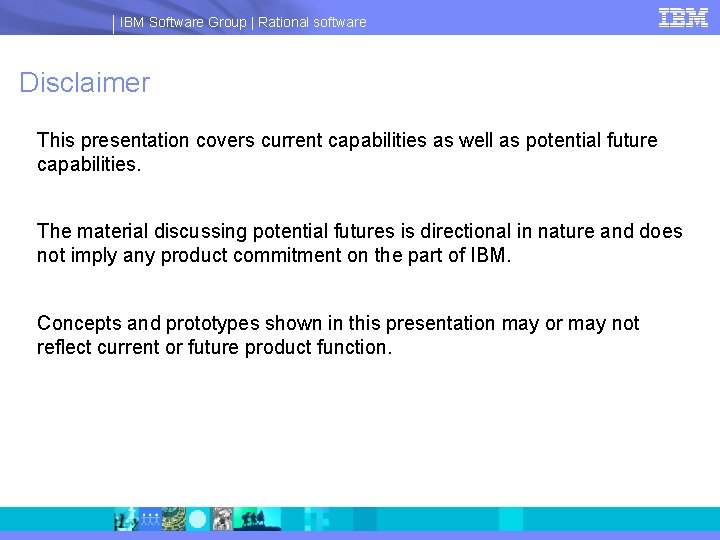 IBM Software Group | Rational software

IBM

Disclaimer

This presentation covers current capabilities as well as potential future capabilities.

The material discussing potential futures is directional in nature and does not imply any product commitment on the part of IBM.

Concepts and prototypes shown in this presentation may or may not reflect current or future product function.